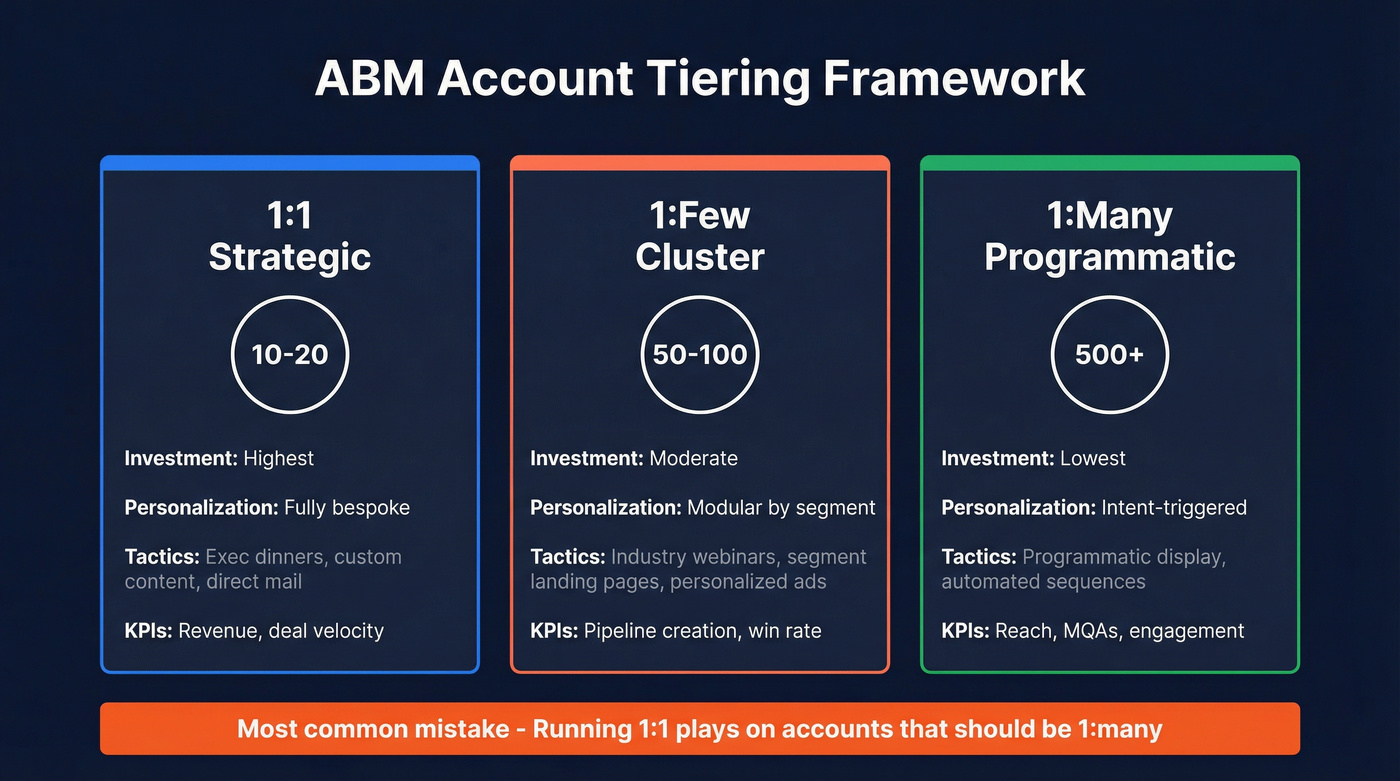 ABM Account Tiering Framework

1:1
Strategic

10-20

Investment: Highest

Personalization: Fully bespoke

Tactics: Exec dinners, custom content, direct mail

KPIs: Revenue, deal velocity

1:Few
Cluster

50-100

Investment: Moderate

Personalization: Modular by segment

Tactics: Industry webinars, segment landing pages, personalized ads

KPIs: Pipeline creation, win rate

1:Many
Programmatic

500+

Investment: Lowest

Personalization: Intent-triggered

Tactics: Programmatic display, automated sequences

KPIs: Reach, MQAs, engagement

Most common mistake - Running 1:1 plays on accounts that should be 1:many